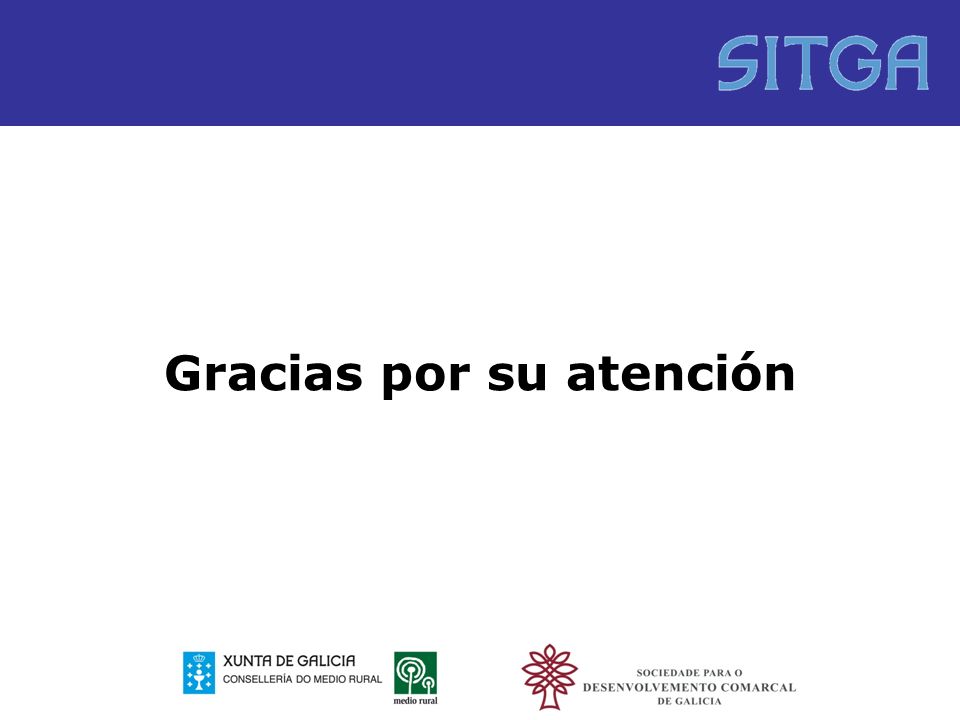 SITGA

Gracias por su atención

XUNTA DE GALICIA
CONSELLERÍA DO MEDIO RURAL

medio rural

SOCIEDADE PARA O
DESENVOLVEMENTO COMARCAL
DE GALICIA